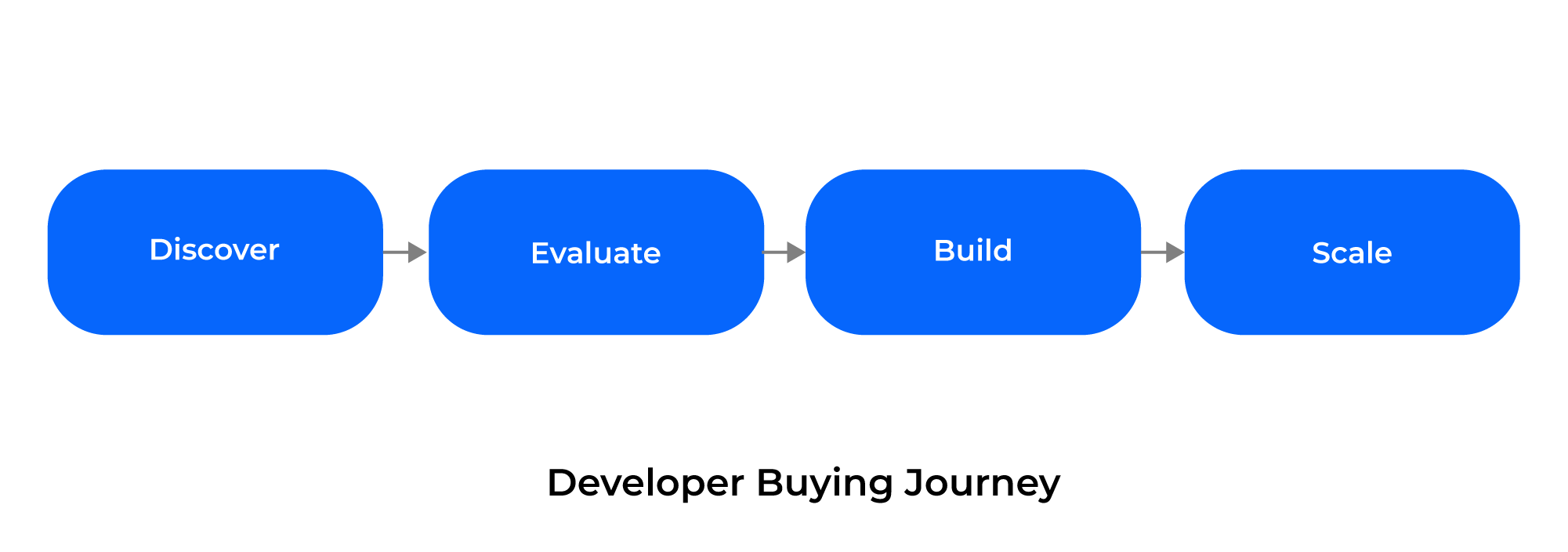 Discover

Evaluate

Build

Scale

Developer Buying Journey